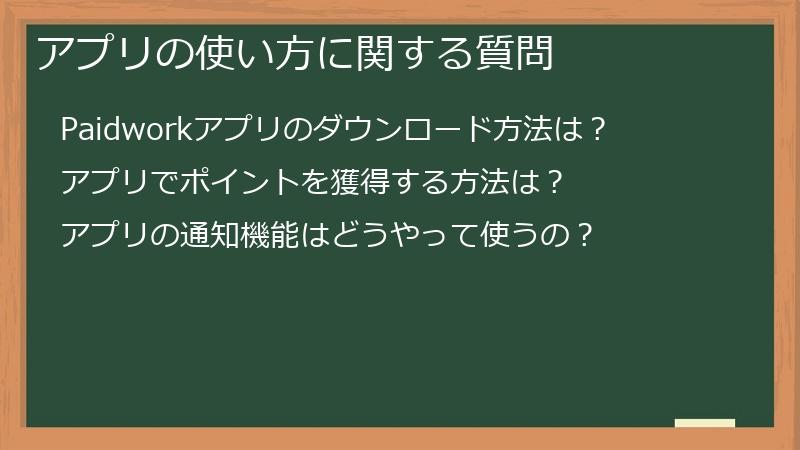 アプリの使い方に関する質問

Paidworkアプリのダウンロード方法は？

アプリでポイントを獲得する方法は？

アプリの通知機能はどうやって使うの？